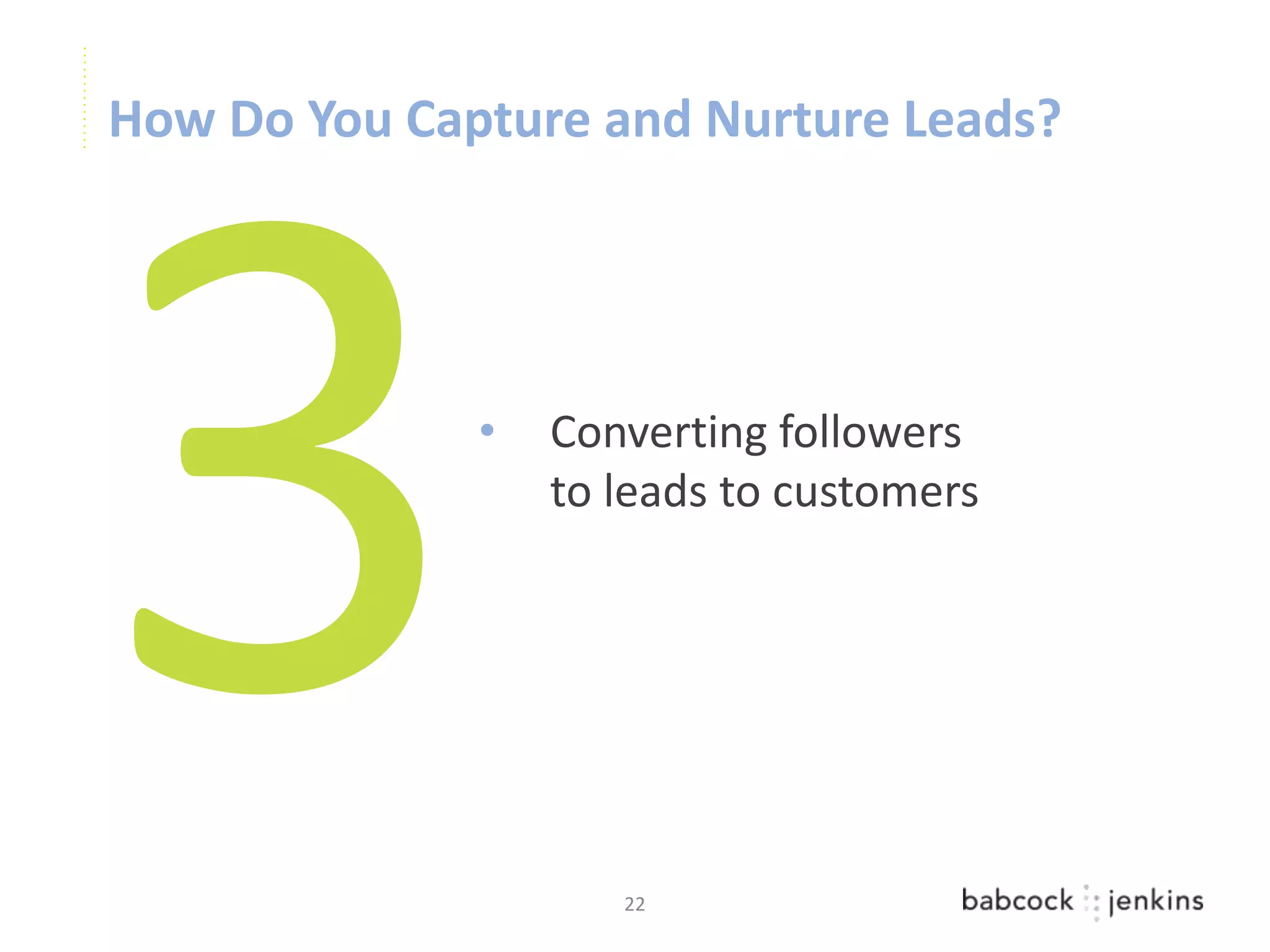 How Do You Capture and Nurture Leads?

3

• Converting followers to leads to customers

22

babcock jenkins